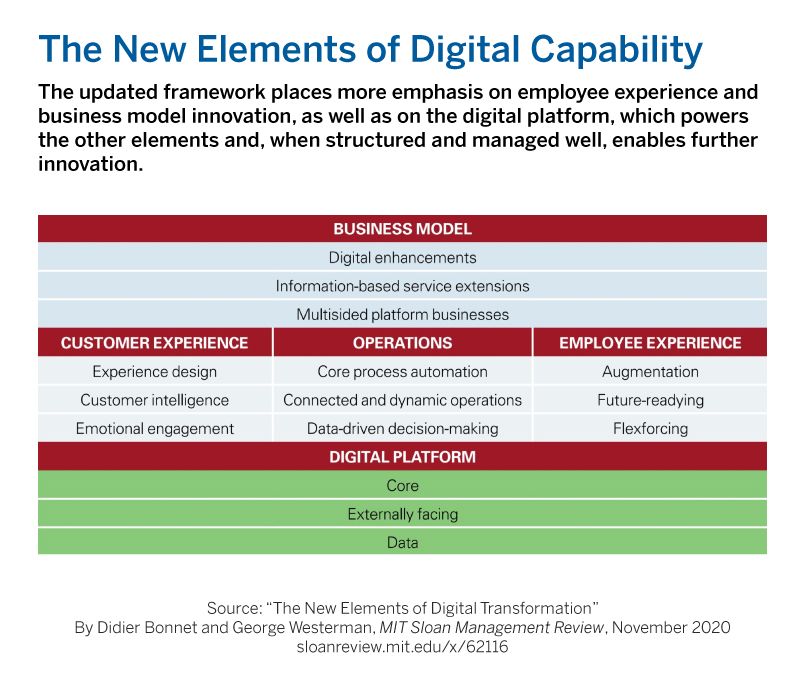 The New Elements of Digital Capability

The updated framework places more emphasis on employee experience and business model innovation, as well as on the digital platform, which powers the other elements and, when structured and managed well, enables further innovation.

BUSINESS MODEL

Digital enhancements

Information-based service extensions

Multisided platform businesses

| CUSTOMER EXPERIENCE | OPERATIONS | EMPLOYEE EXPERIENCE |
|---|---|---|
| Experience design | Core process automation | Augmentation |
| Customer intelligence | Connected and dynamic operations | Future-readying |
| Emotional engagement | Data-driven decision-making | Flexforcing |

DIGITAL PLATFORM

Core

Externally facing

Data

Source: "The New Elements of Digital Transformation"
By Didier Bonnet and George Westerman, MIT Sloan Management Review, November 2020
sloanreview.mit.edu/x/62116